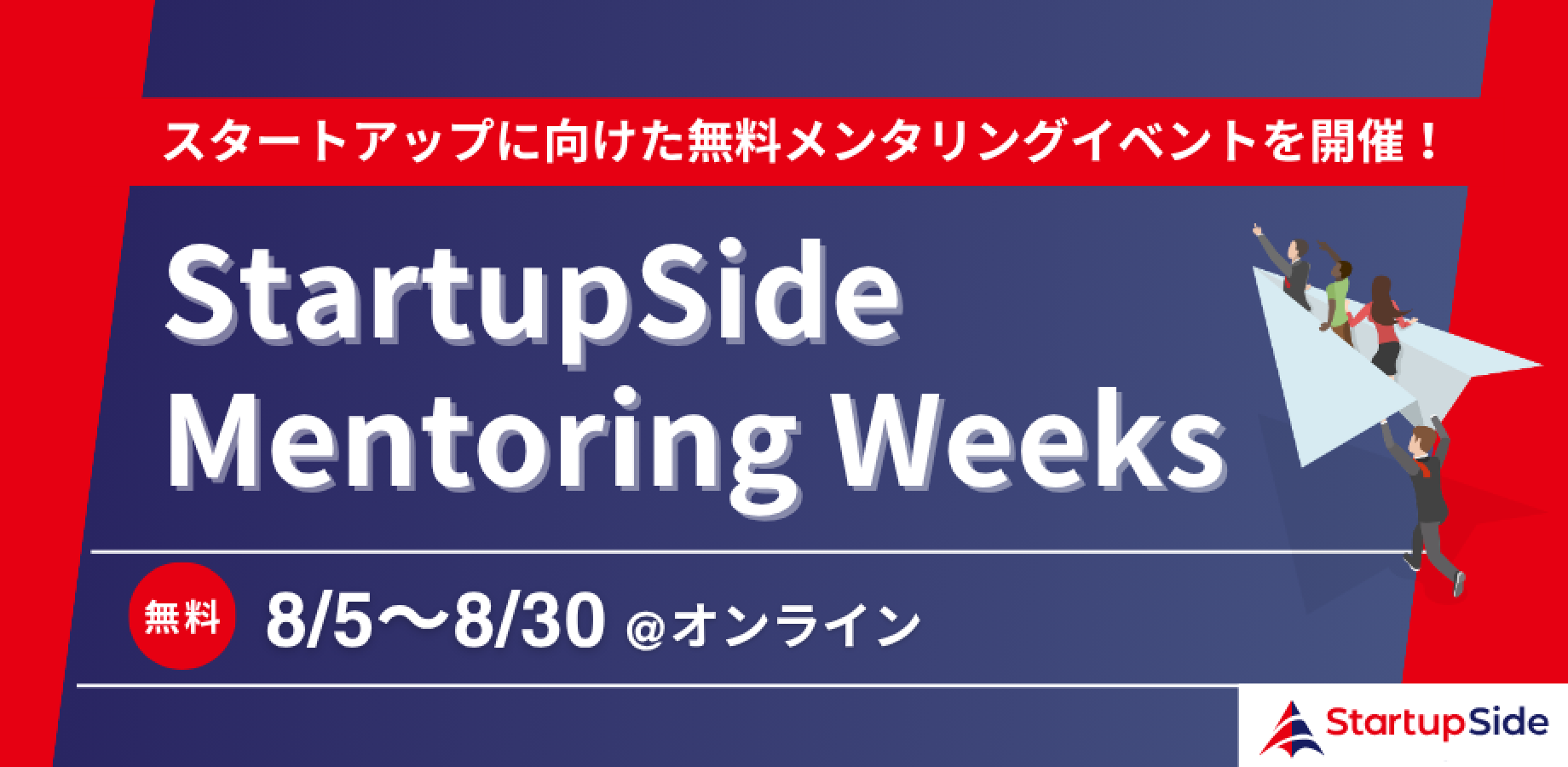 スタートアップに向けた無料メンタリングイベントを開催！

StartupSide Mentoring Weeks

無料 8/5〜8/30 @オンライン

StartupSide